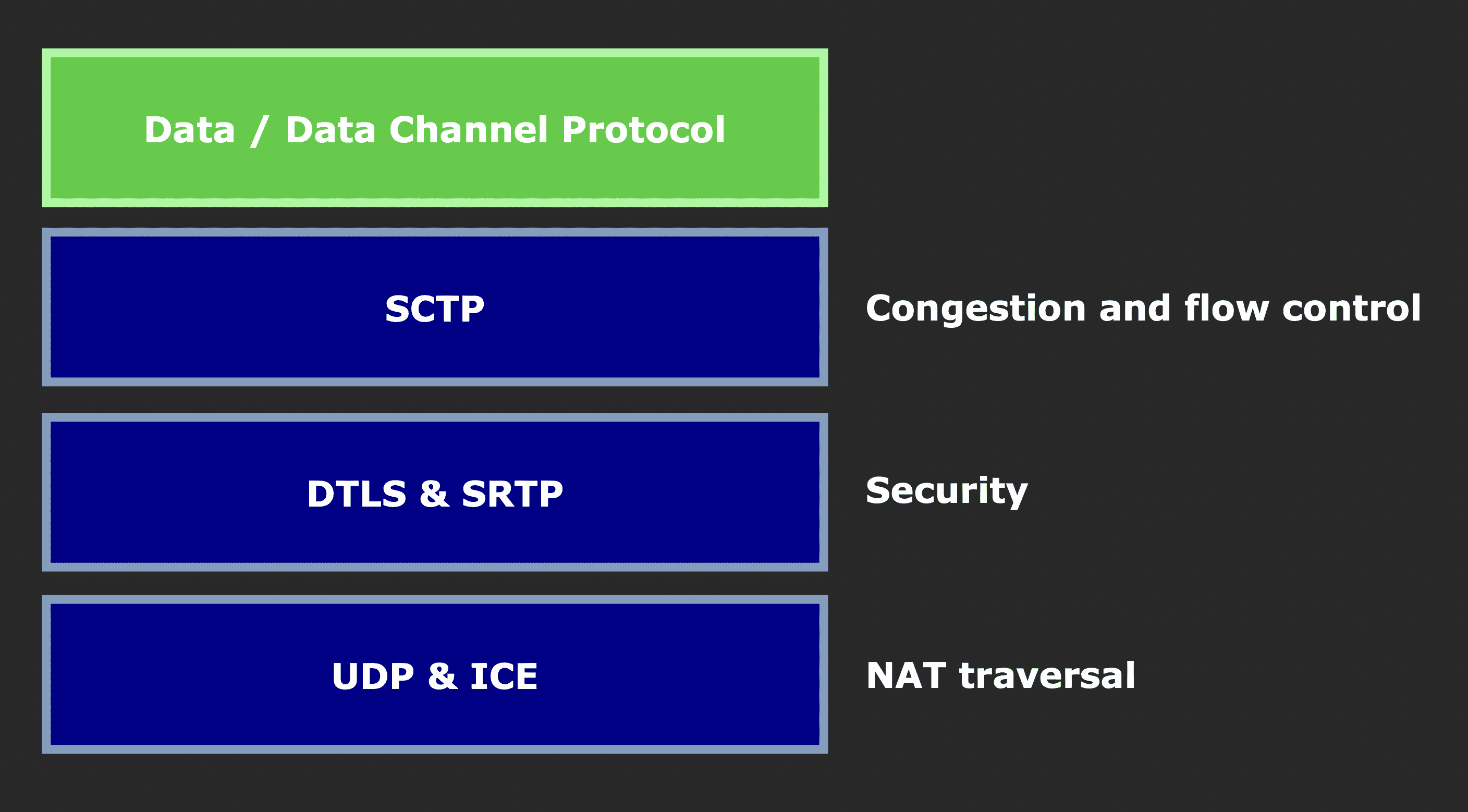 Data / Data Channel Protocol

SCTP

Congestion and flow control

DTLS & SRTP

Security

UDP & ICE

NAT traversal